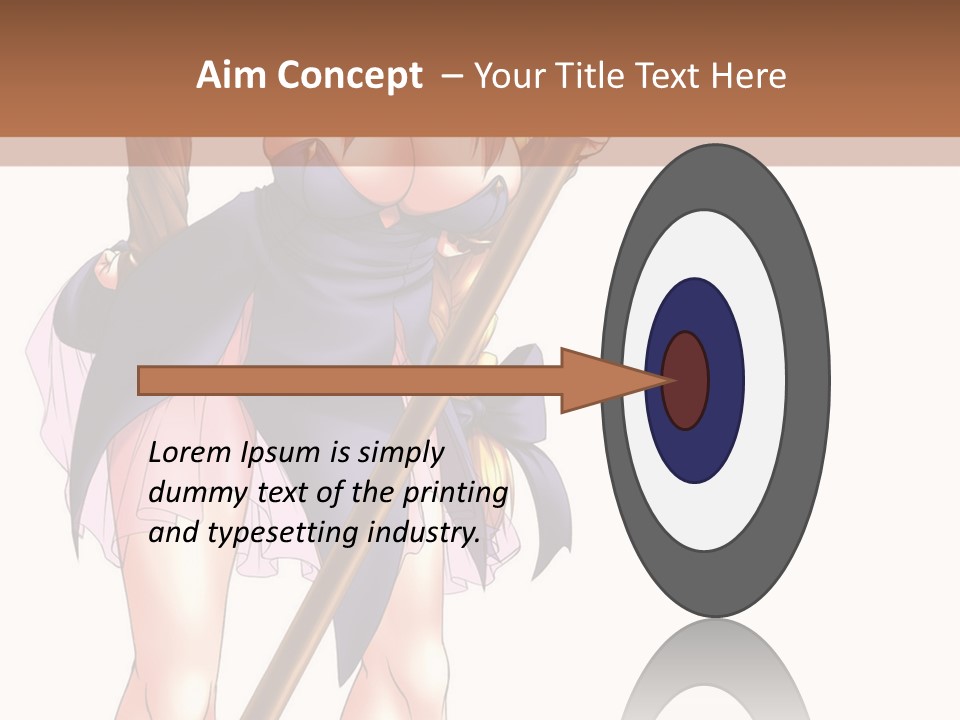 Aim Concept – Your Title Text Here

Lorem Ipsum is simply dummy text of the printing and typesetting industry.